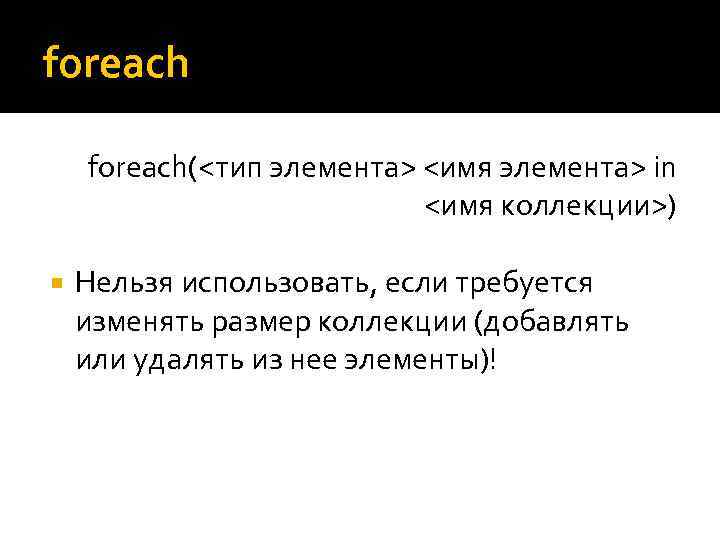 foreach

foreach(<тип элемента> <имя элемента> in <имя коллекции>)

Нельзя использовать, если требуется изменять размер коллекции (добавлять или удалять из нее элементы)!